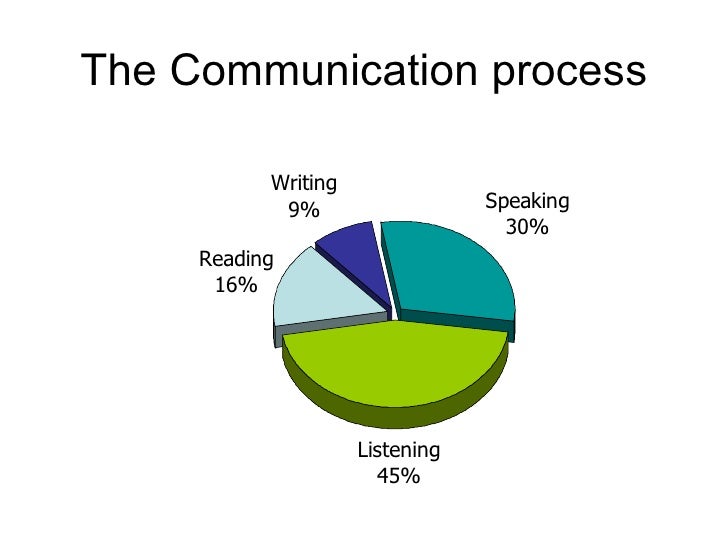 The Communication process

Writing
9%

Speaking
30%

Reading
16%

Listening
45%